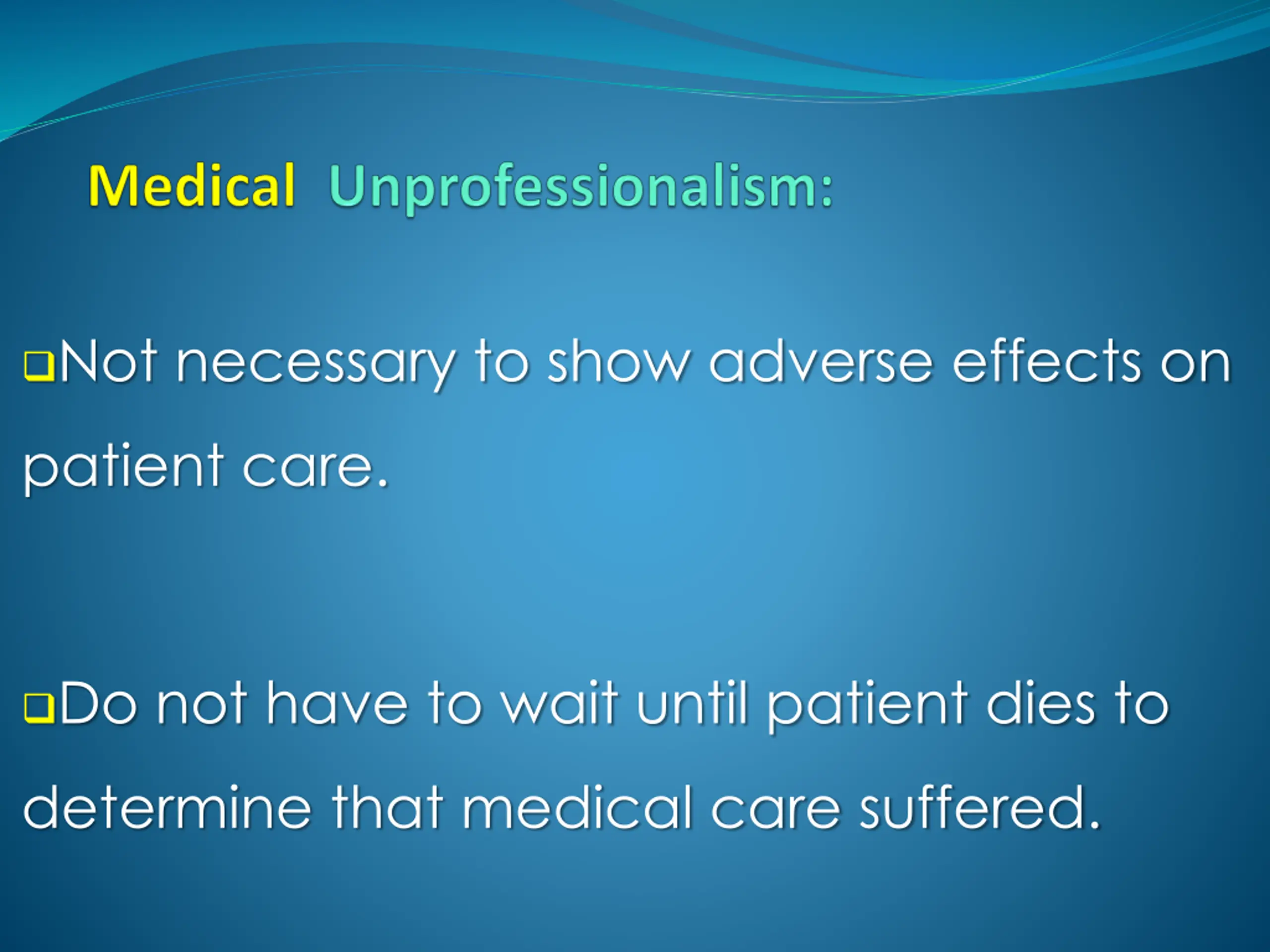 Medical Unprofessionalism:

❑Not necessary to show adverse effects on patient care.

❑Do not have to wait until patient dies to determine that medical care suffered.